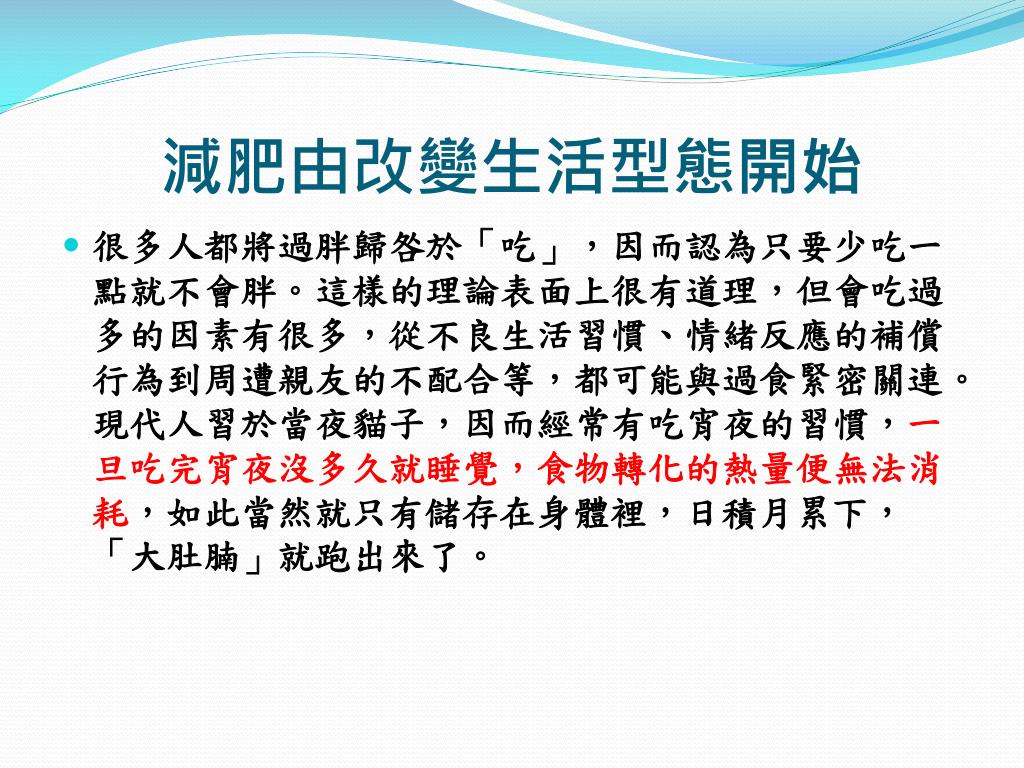 減肥由改變生活型態開始

很多人都將過胖歸咎於「吃」，因而認為只要少吃一點就不會胖。這樣的理論表面上很有道理，但會吃過多的因素有很多，從不良生活習慣、情緒反應的補償行為到周遭親友的不配合等，都可能與過食緊密關連。現代人習於當夜貓子，因而經常有吃宵夜的習慣，一旦吃完宵夜沒多久就睡覺，食物轉化的熱量便無法消耗，如此當然就只有儲存在身體裡，日積月累下，「大肚腩」就跑出來了。